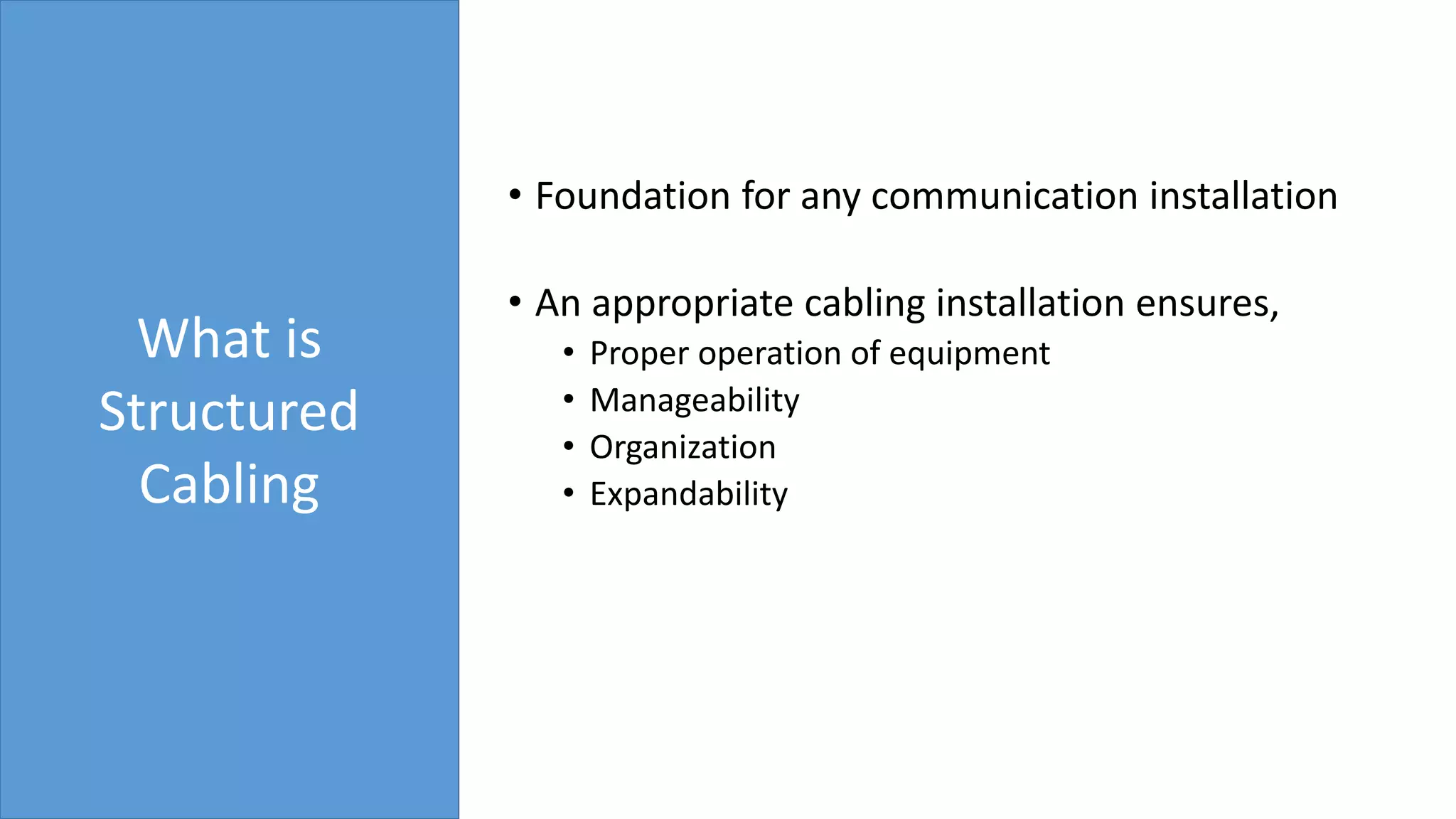 What is Structured Cabling

• Foundation for any communication installation

• An appropriate cabling installation ensures,
  • Proper operation of equipment
  • Manageability
  • Organization
  • Expandability